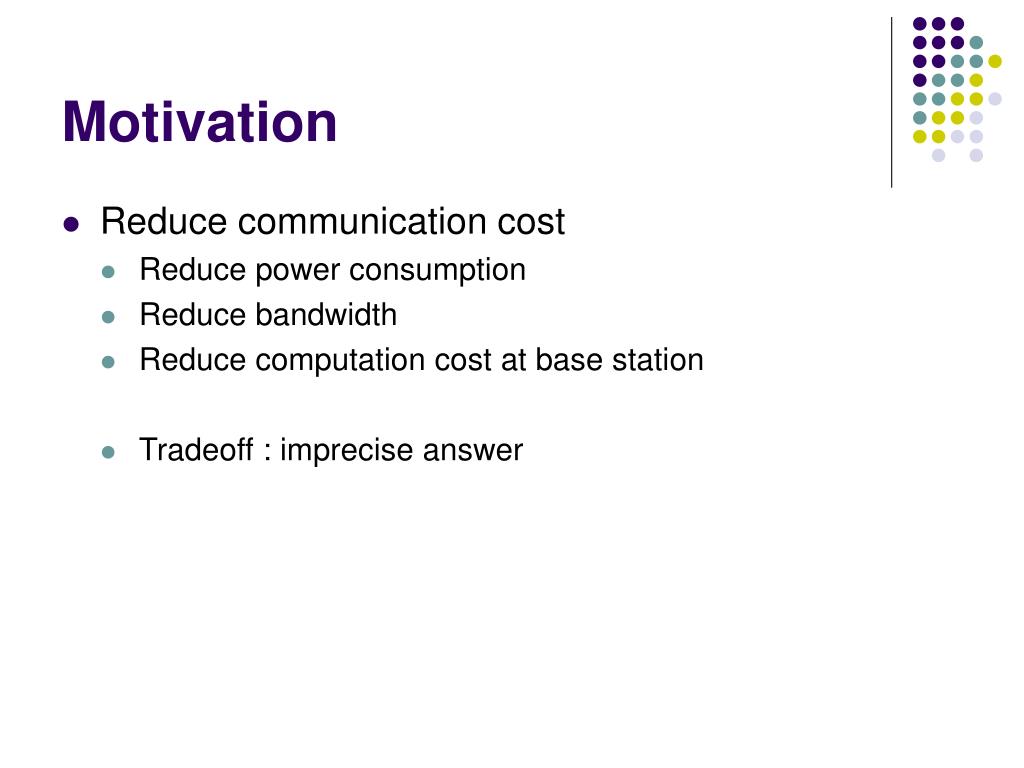 Motivation

- Reduce communication cost
  - Reduce power consumption
  - Reduce bandwidth
  - Reduce computation cost at base station

  - Tradeoff : imprecise answer